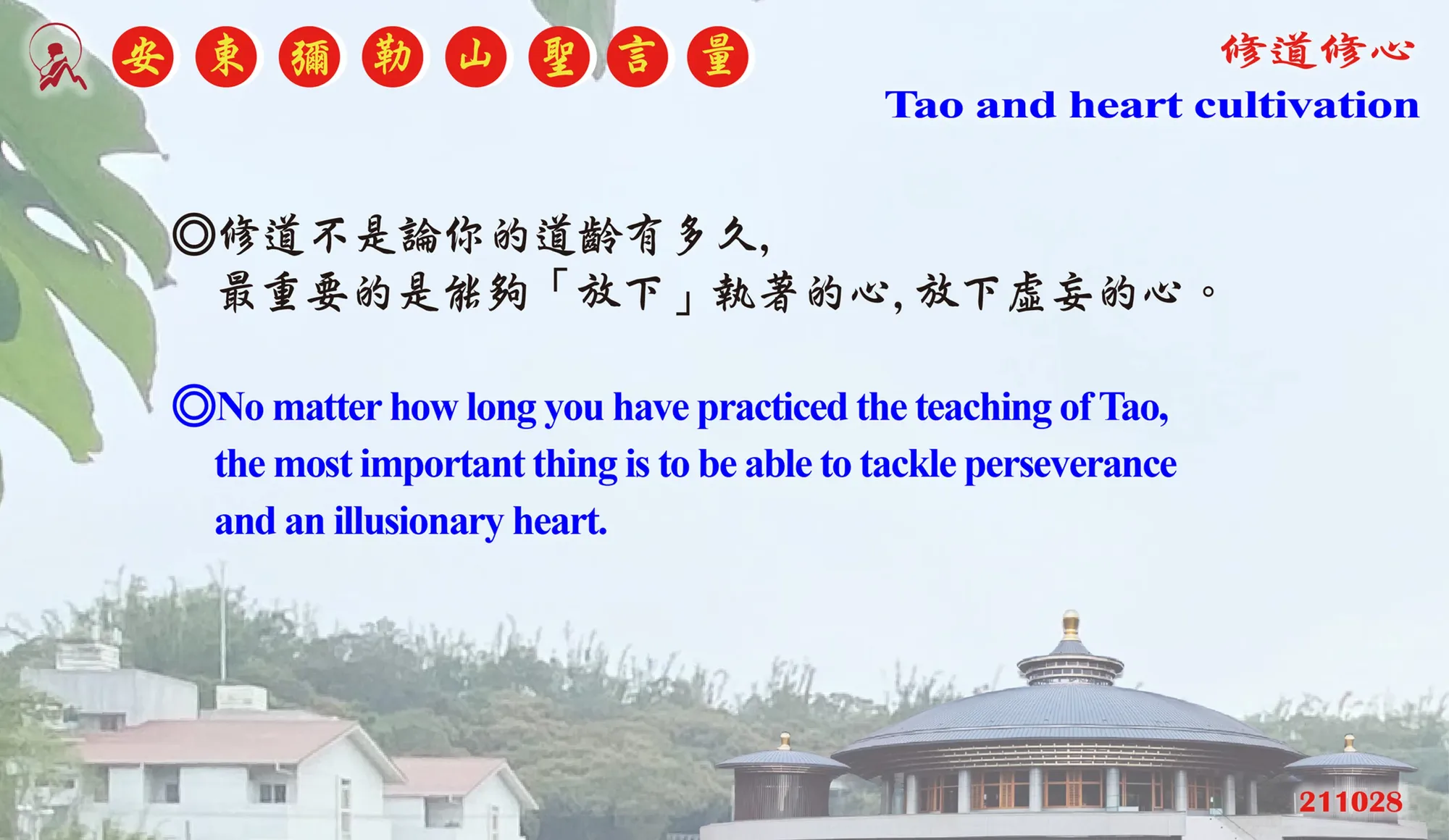 安東彌勒山聖言量

修道修心
Tao and heart cultivation

◎修道不是論你的道齡有多久,
最重要的是能夠「放下」執著的心,放下虛妄的心。

◎No matter how long you have practiced the teaching of Tao, the most important thing is to be able to tackle perseverance and an illusionary heart.

211028